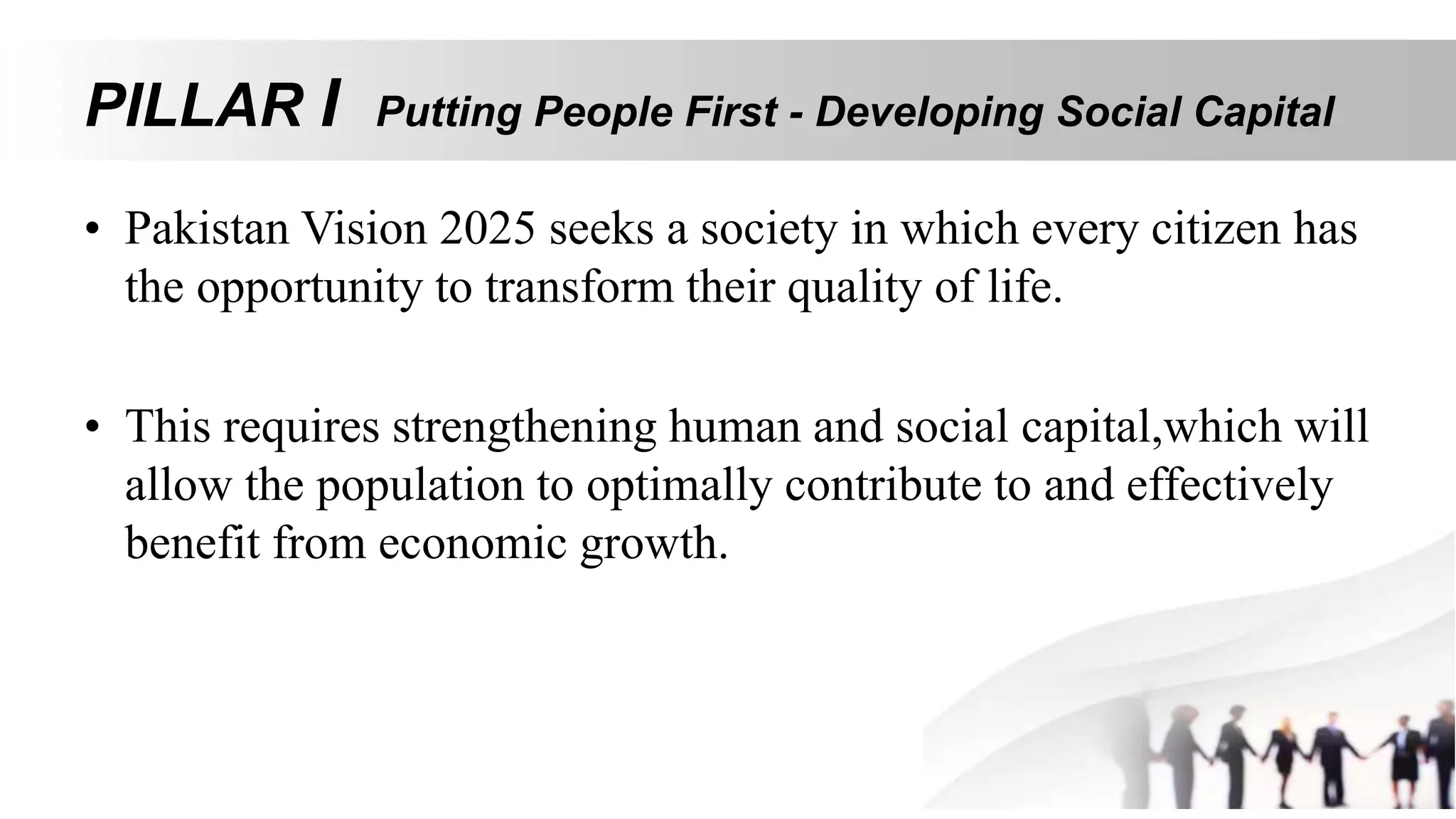 PILLAR I Putting People First - Developing Social Capital

• Pakistan Vision 2025 seeks a society in which every citizen has the opportunity to transform their quality of life.

• This requires strengthening human and social capital,which will allow the population to optimally contribute to and effectively benefit from economic growth.